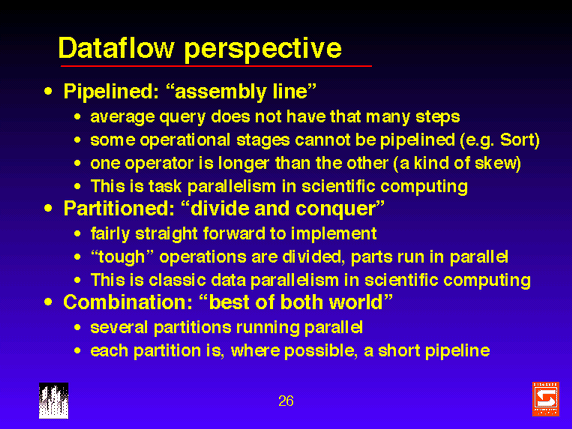 Dataflow perspective

• Pipelined: “assembly line”
  • average query does not have that many steps
  • some operational stages cannot be pipelined (e.g. Sort)
  • one operator is longer than the other (a kind of skew)
  • This is task parallelism in scientific computing
• Partitioned: “divide and conquer”
  • fairly straight forward to implement
  • “tough” operations are divided, parts run in parallel
  • This is classic data parallelism in scientific computing
• Combination: “best of both world”
  • several partitions running parallel
  • each partition is, where possible, a short pipeline

26